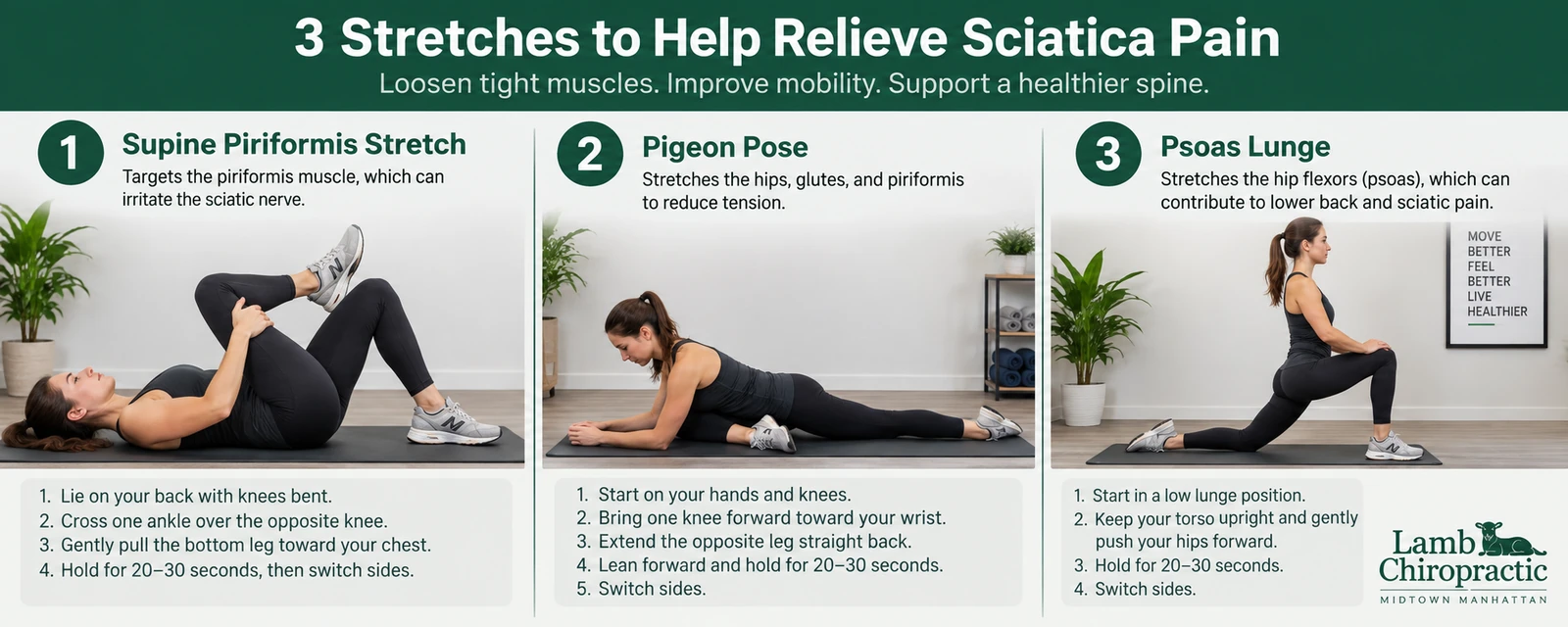 3 Stretches to Help Relieve Sciatica Pain

Loosen tight muscles. Improve mobility. Support a healthier spine.

1 Supine Piriformis Stretch

Targets the piriformis muscle, which can irritate the sciatic nerve.

N

N

1. Lie on your back with knees bent.
2. Cross one ankle over the opposite knee.
3. Gently pull the bottom leg toward your chest.
4. Hold for 20–30 seconds, then switch sides.

2 Pigeon Pose

Stretches the hips, glutes, and piriformis to reduce tension.

1. Start on your hands and knees.
2. Bring one knee forward toward your wrist.
3. Extend the opposite leg straight back.
4. Lean forward and hold for 20–30 seconds.
5. Switch sides.

3 Psoas Lunge

Stretches the hip flexors (psoas), which can contribute to lower back and sciatic pain.

MOVE BETTER FEEL BETTER LIVE HEALTHIER

1. Start in a low lunge position.
2. Keep your torso upright and gently push your hips forward.
3. Hold for 20–30 seconds.
4. Switch sides.

Lamb Chiropractic

MIDTOWN MANHATTAN